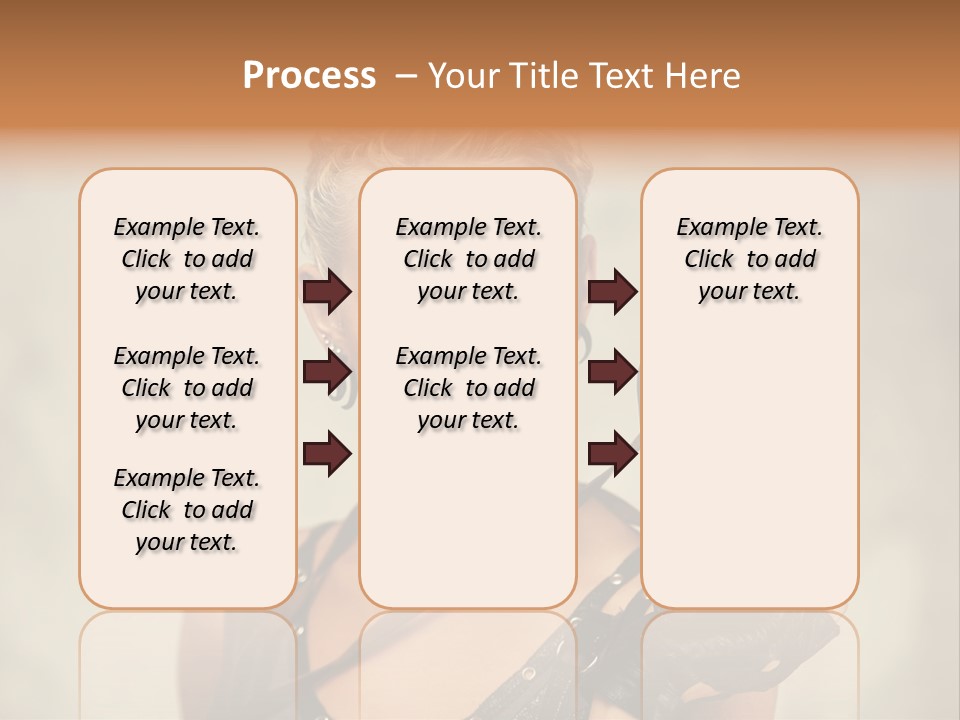 Process – Your Title Text Here

Example Text. Click to add your text.

Example Text. Click to add your text.

Example Text. Click to add your text.

Example Text. Click to add your text.

Example Text. Click to add your text.

Example Text. Click to add your text.